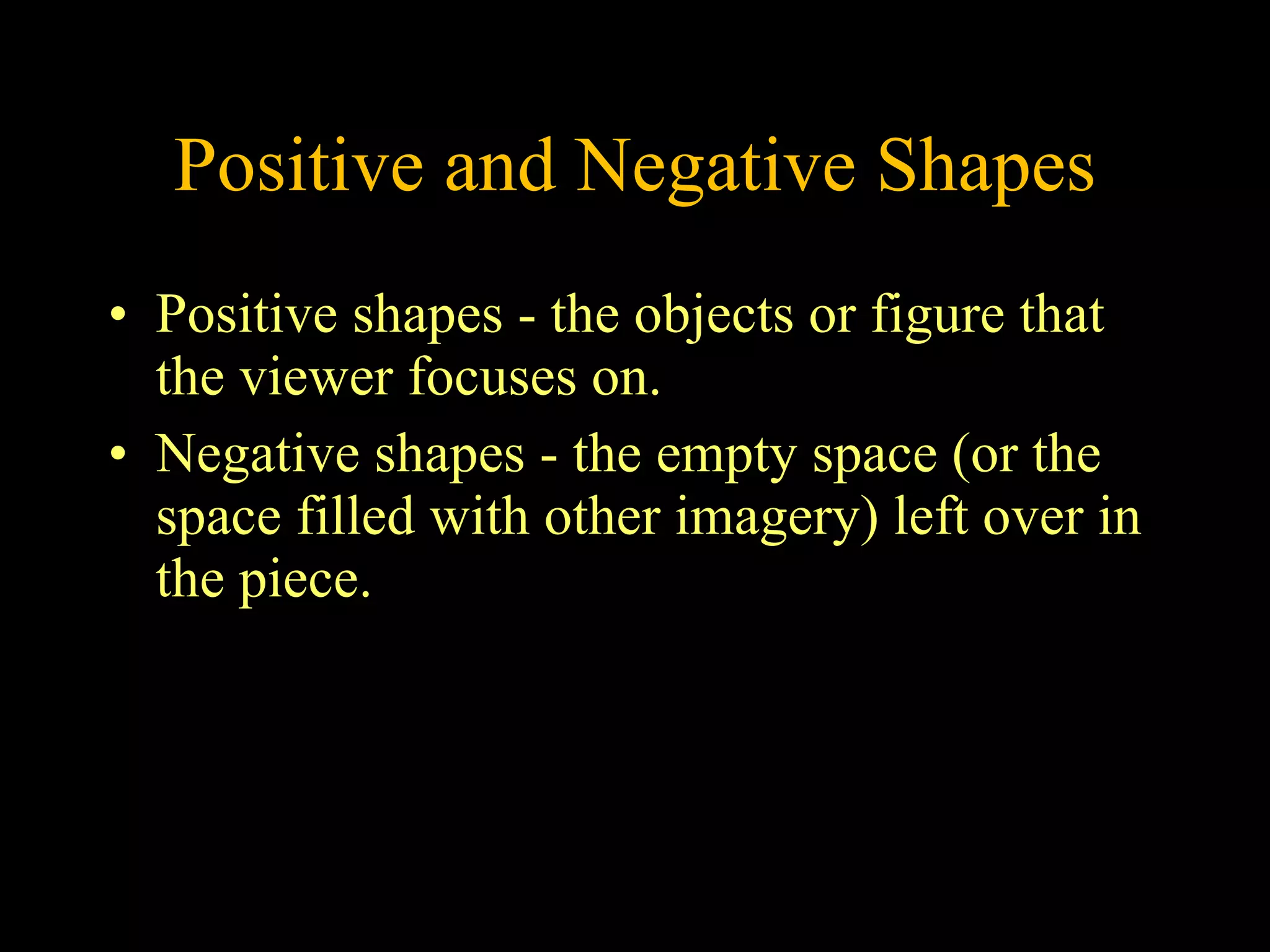 Positive and Negative Shapes

• Positive shapes - the objects or figure that the viewer focuses on.
• Negative shapes - the empty space (or the space filled with other imagery) left over in the piece.